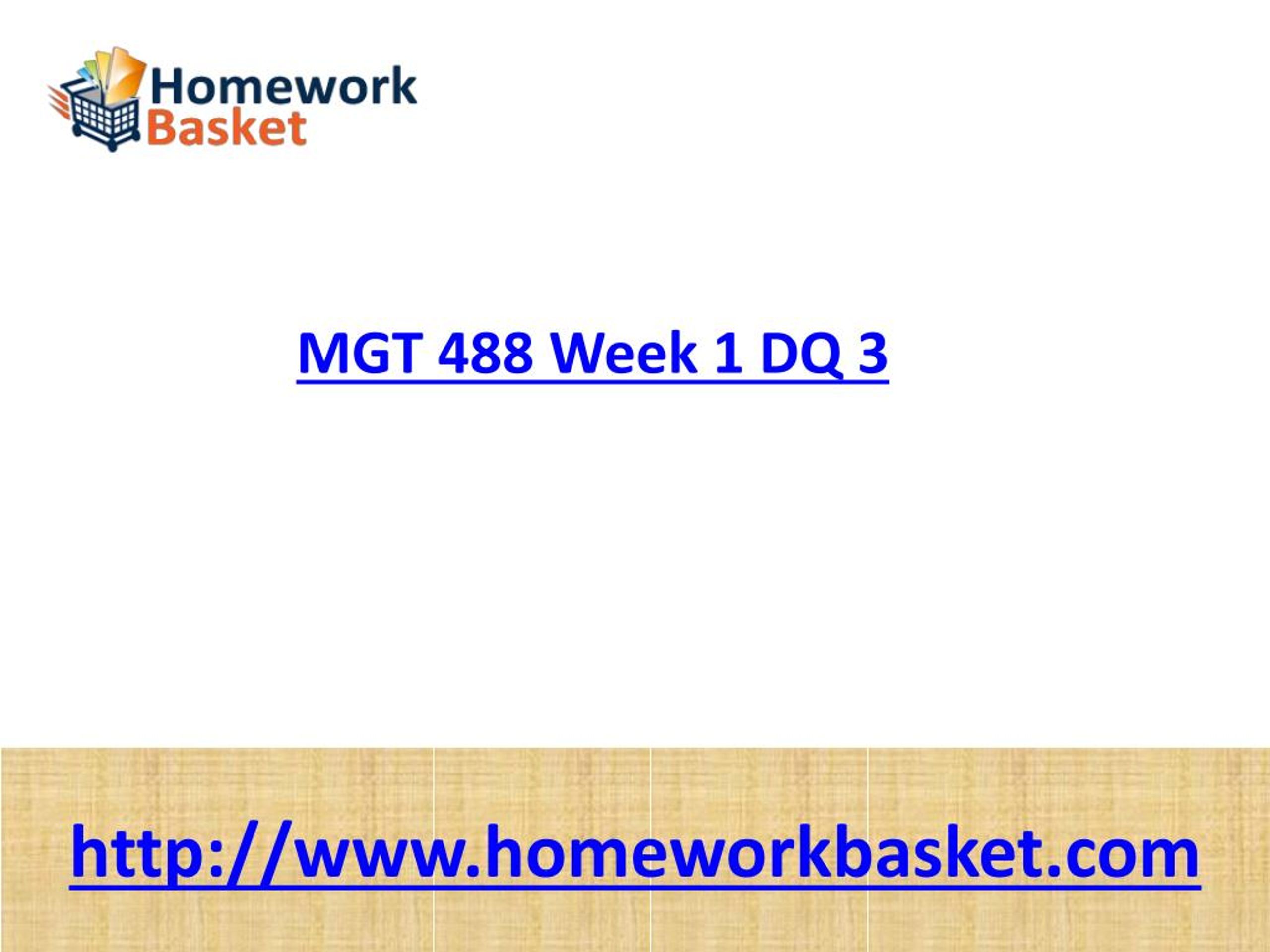 Homework Basket

MGT 488 Week 1 DQ 3

http://www.homeworkbasket.com